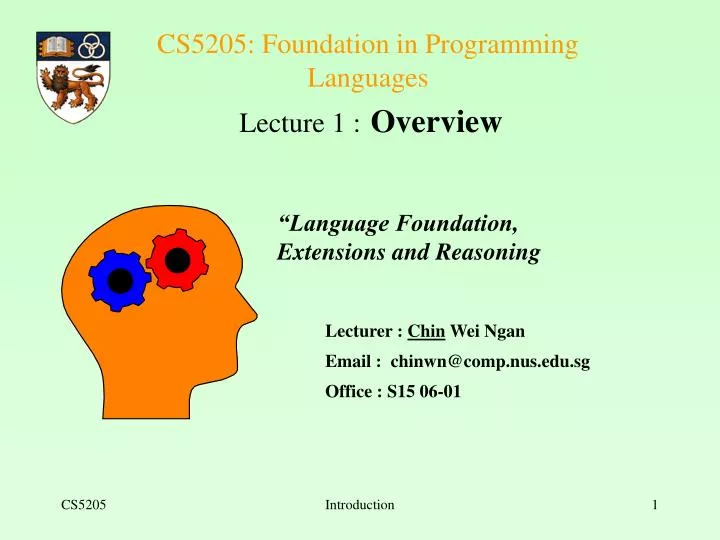 CS5205: Foundation in Programming Languages

Lecture 1 : Overview

"Language Foundation, Extensions and Reasoning

Lecturer : Chin Wei Ngan

Email : chinwn@comp.nus.edu.sg

Office : S15 06-01

CS5205

Introduction

1